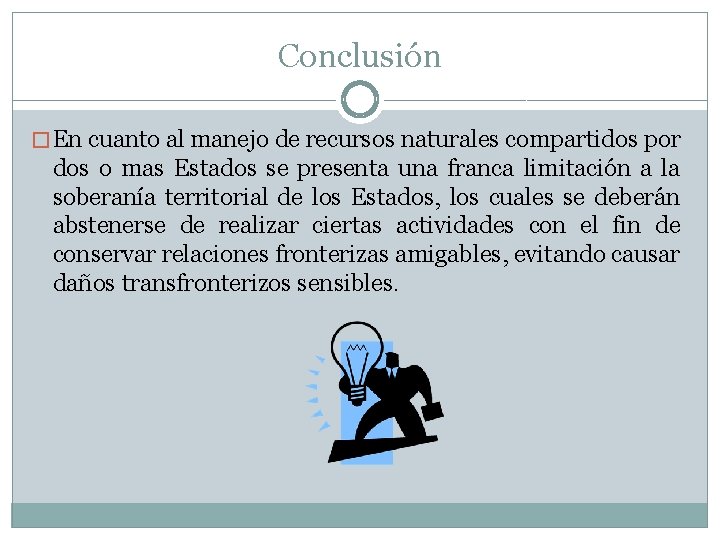 Conclusión

En cuanto al manejo de recursos naturales compartidos por dos o mas Estados se presenta una franca limitación a la soberanía territorial de los Estados, los cuales se deberán abstenerse de realizar ciertas actividades con el fin de conservar relaciones fronterizas amigables, evitando causar daños transfronterizos sensibles.